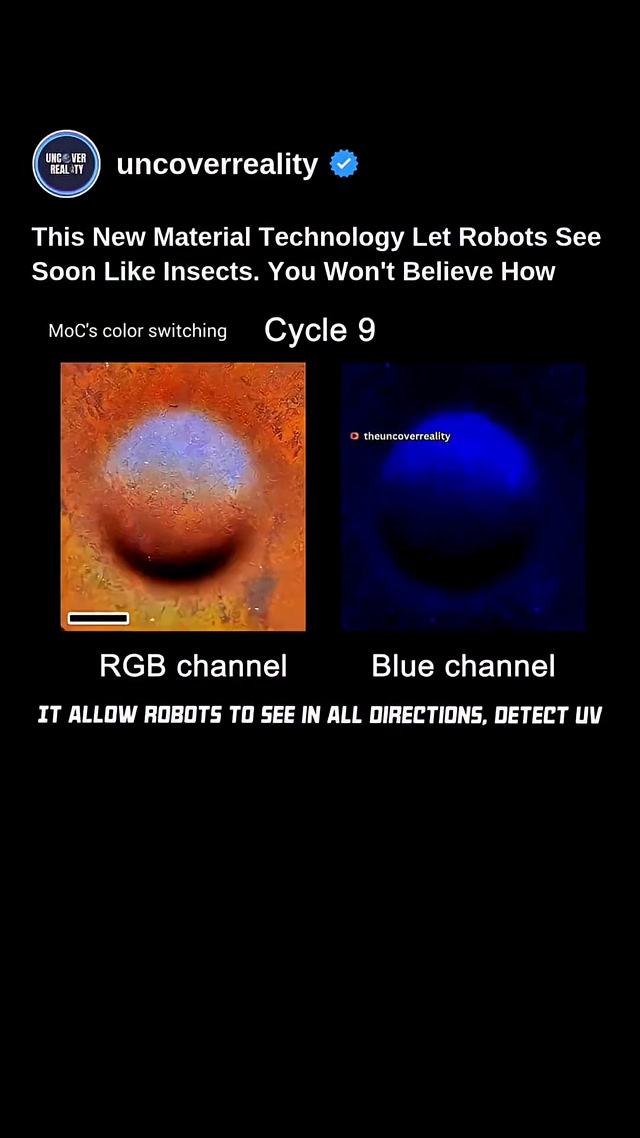 UNCOVER REALITY

uncoverreality

This New Material Technology Let Robots See Soon Like Insects. You Won't Believe How

MoC's color switching

Cycle 9

theuncoverreality

RGB channel

Blue channel

IT ALLOW ROBOTS TO SEE IN ALL DIRECTIONS, DETECT UV